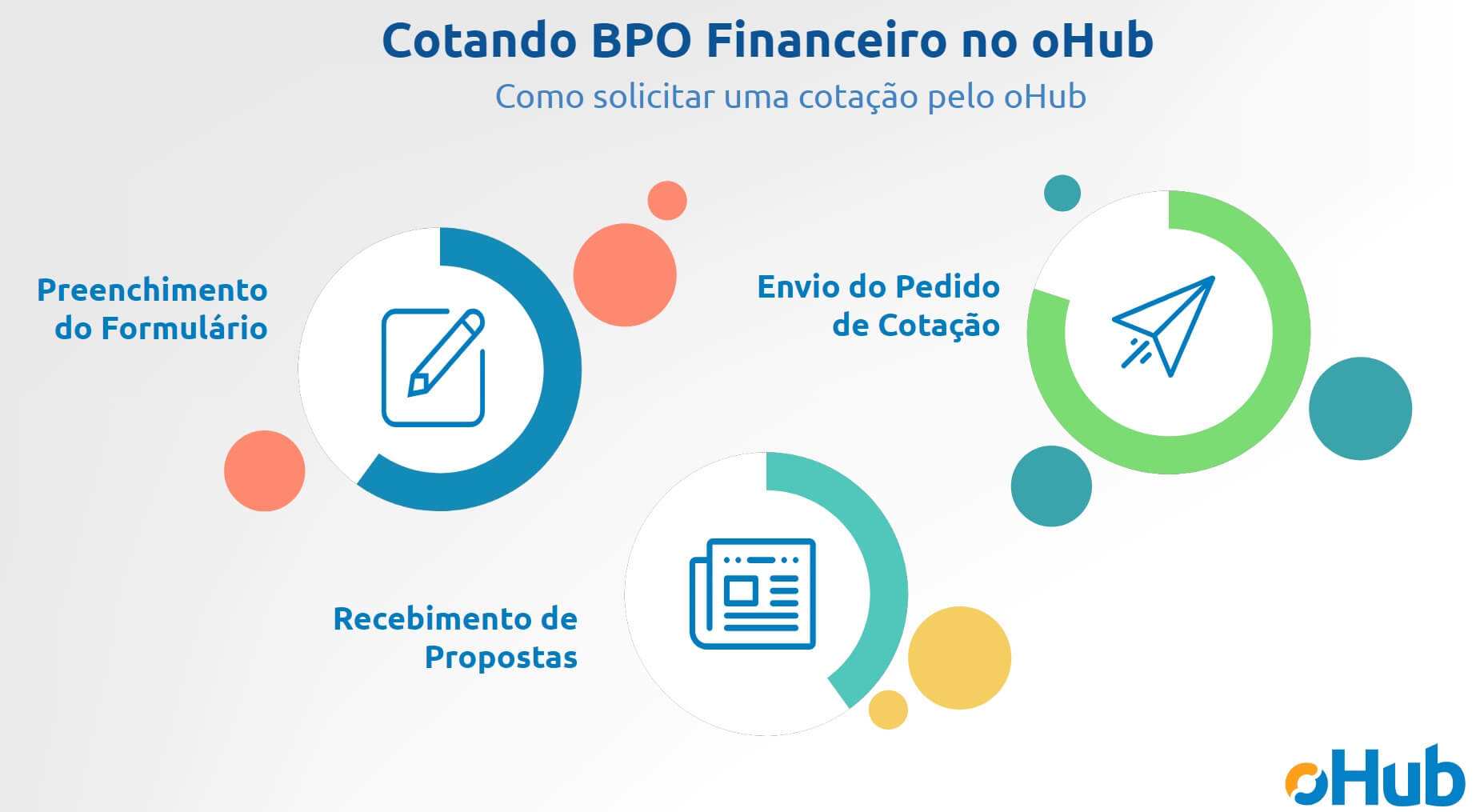 Cotando BPO Financeiro no oHub
Como solicitar uma cotação pelo oHub

Preenchimento do Formulário

Envio do Pedido de Cotação

Recebimento de Propostas

oHub